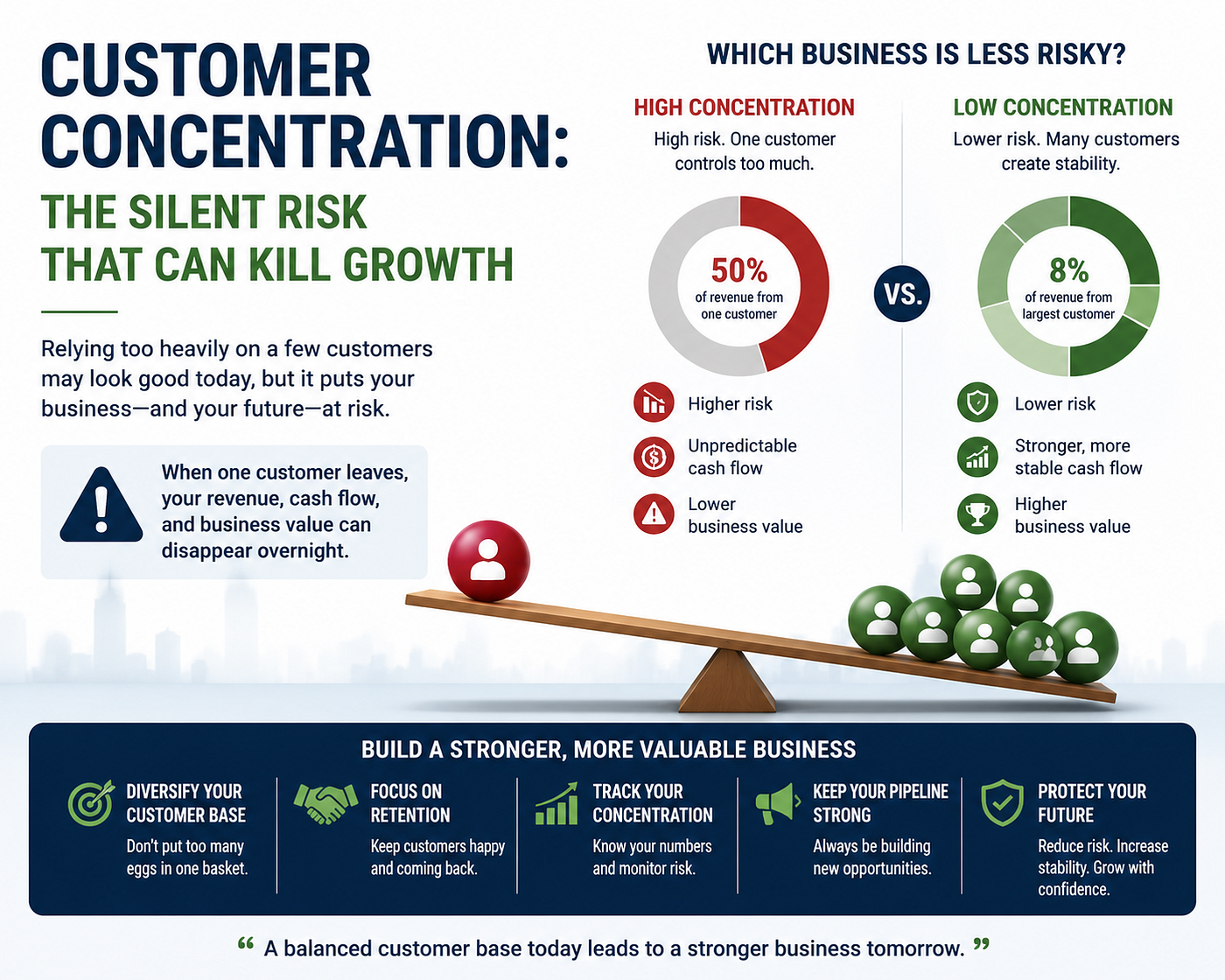 CUSTOMER CONCENTRATION:

THE SILENT RISK THAT CAN KILL GROWTH

Relying too heavily on a few customers may look good today, but it puts your business—and your future—at risk.

When one customer leaves, your revenue, cash flow, and business value can disappear overnight.

WHICH BUSINESS IS LESS RISKY?

HIGH CONCENTRATION

High risk. One customer controls too much.

50%
of revenue from one customer

Higher risk

Unpredictable cash flow

Lower business value

VS.

LOW CONCENTRATION

Lower risk. Many customers create stability.

8%
of revenue from largest customer

Lower risk

Stronger, more stable cash flow

Higher business value

BUILD A STRONGER, MORE VALUABLE BUSINESS

DIVERSIFY YOUR CUSTOMER BASE
Don't put too many eggs in one basket.

FOCUS ON RETENTION
Keep customers happy and coming back.

TRACK YOUR CONCENTRATION
Know your numbers and monitor risk.

KEEP YOUR PIPELINE STRONG
Always be building new opportunities.

PROTECT YOUR FUTURE
Reduce risk. Increase stability. Grow with confidence.

“ A balanced customer base today leads to a stronger business tomorrow. ”